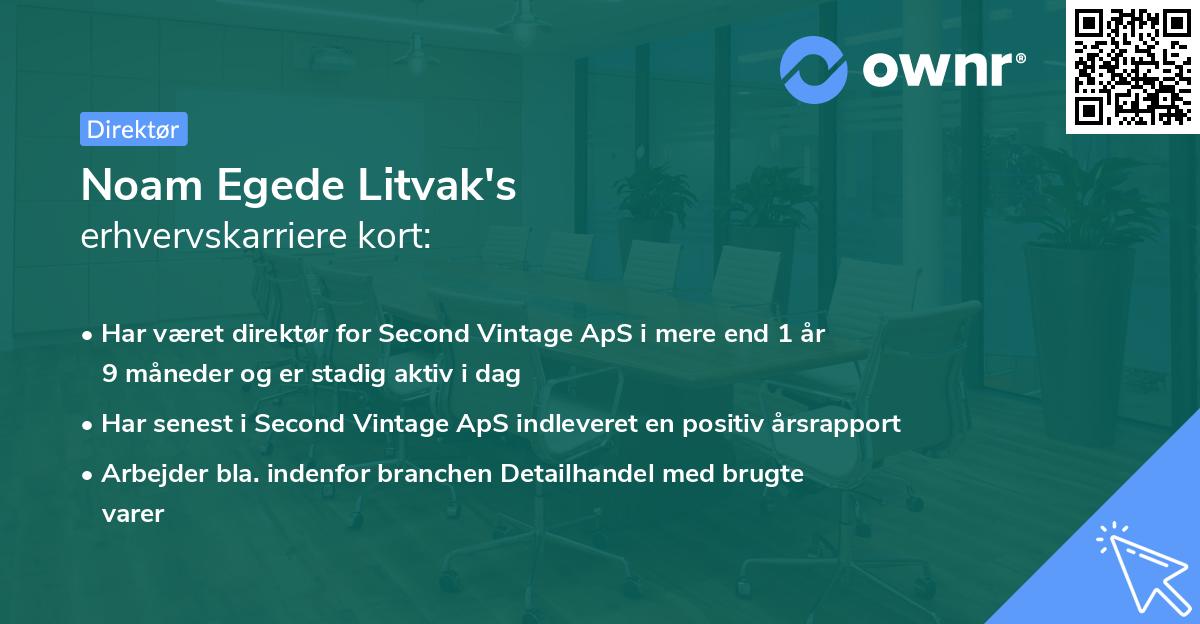 ownr®

Direktør

Noam Egede Litvak's
erhvervskarriere kort:

• Har været direktør for Second Vintage ApS i mere end 1 år 9 måneder og er stadig aktiv i dag
• Har senest i Second Vintage ApS indleveret en positiv årsrapport
• Arbejder bla. indenfor branchen Detailhandel med brugte varer